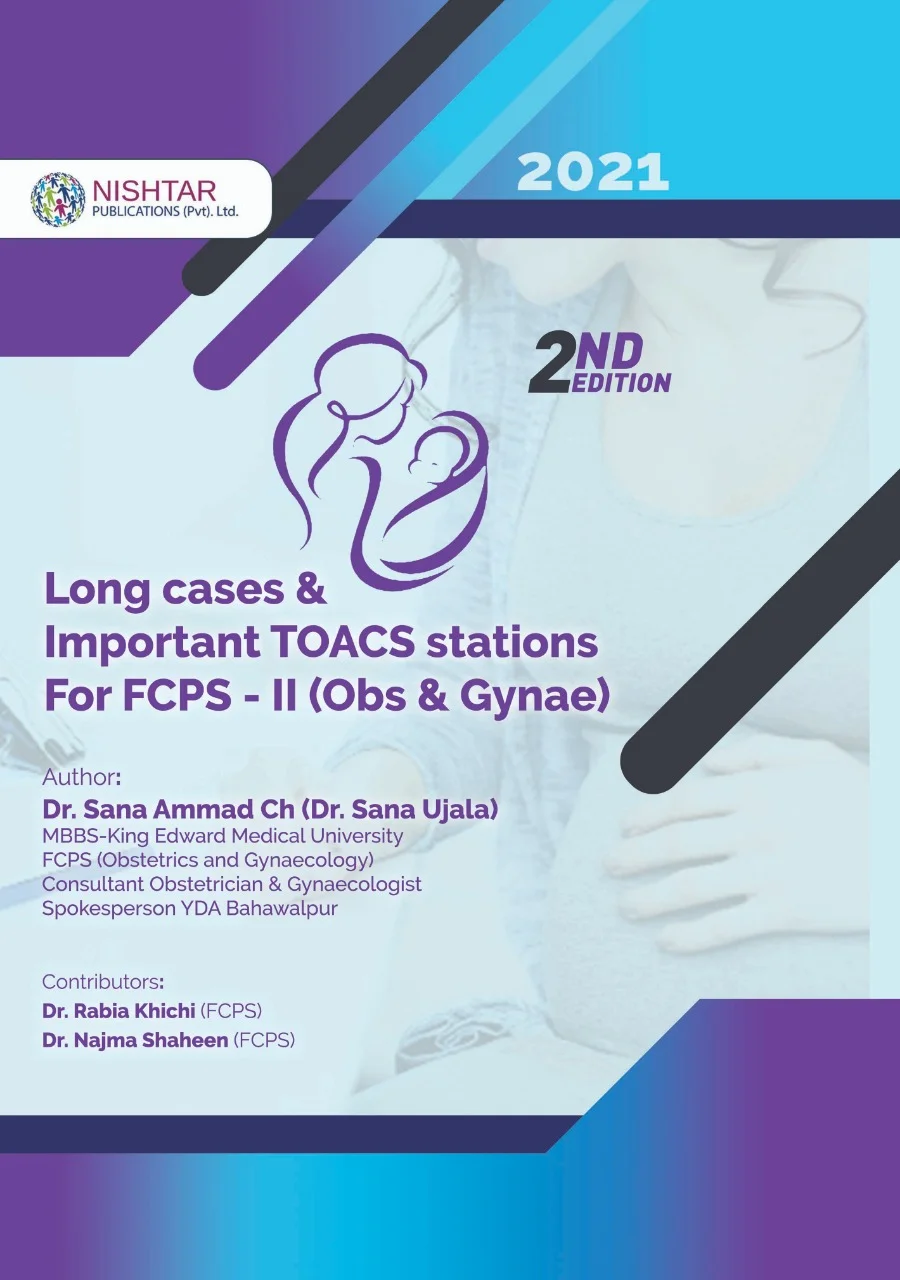 NISHTAR
PUBLICATIONS (Pvt). Ltd.

2021

2ND EDITION

Long cases &
Important TOACS stations
For FCPS - II (Obs & Gynae)

Author:
Dr. Sana Ammad Ch (Dr. Sana Ujala)
MBBS-King Edward Medical University
FCPS (Obstetrics and Gynaecology)
Consultant Obstetrician & Gynaecologist
Spokesperson YDA Bahawalpur

Contributors:
Dr. Rabia Khichi (FCPS)
Dr. Najma Shaheen (FCPS)